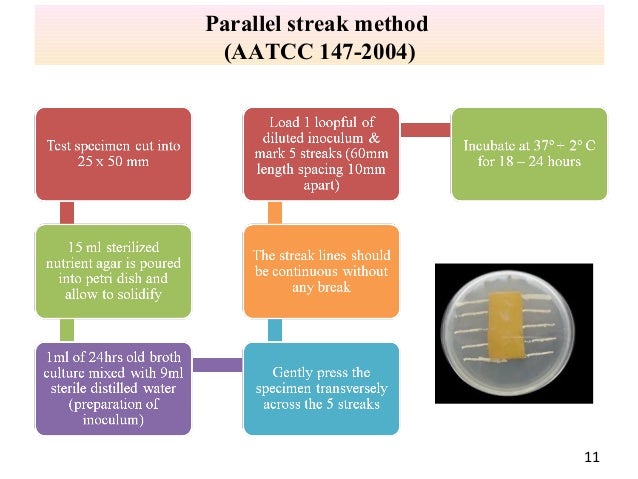 Parallel streak method
(AATCC 147-2004)

Test specimen cut into 25 x 50 mm

15 ml sterilized nutrient agar is poured into petri dish and allow to solidify

1ml of 24hrs old broth culture mixed with 9ml sterile distilled water (preparation of inoculum)

Gently press the specimen transversely across the 5 streaks

The streak lines should be continuous without any break

Load 1 loopful of diluted inoculum & mark 5 streaks (60mm length spacing 10mm apart)

Incubate at 37° – 2° C for 18 – 24 hours

11